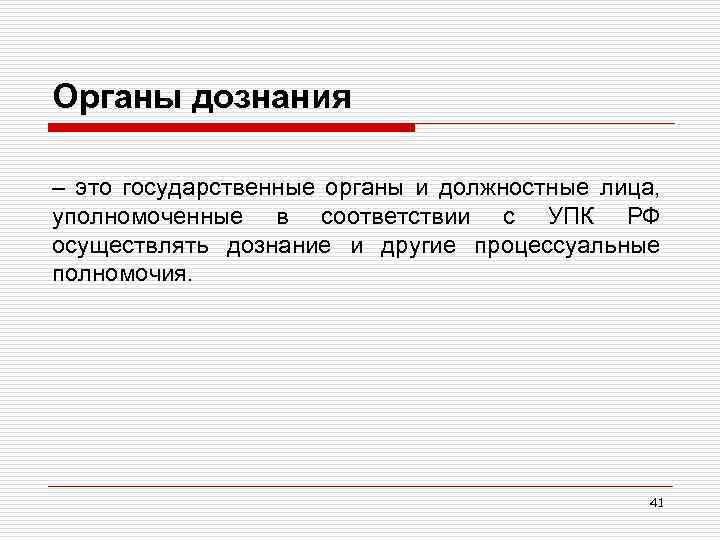 Органы дознания

– это государственные органы и должностные лица, уполномоченные в соответствии с УПК РФ осуществлять дознание и другие процессуальные полномочия.

41